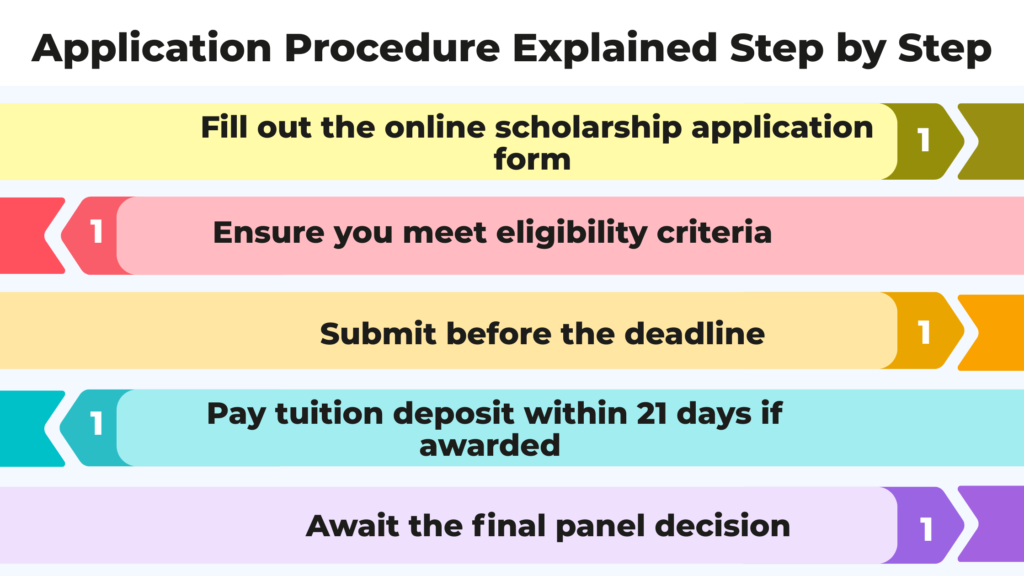 Application Procedure Explained Step by Step

Fill out the online scholarship application form

1

1

Ensure you meet eligibility criteria

Submit before the deadline

1

1

Pay tuition deposit within 21 days if awarded

Await the final panel decision

1